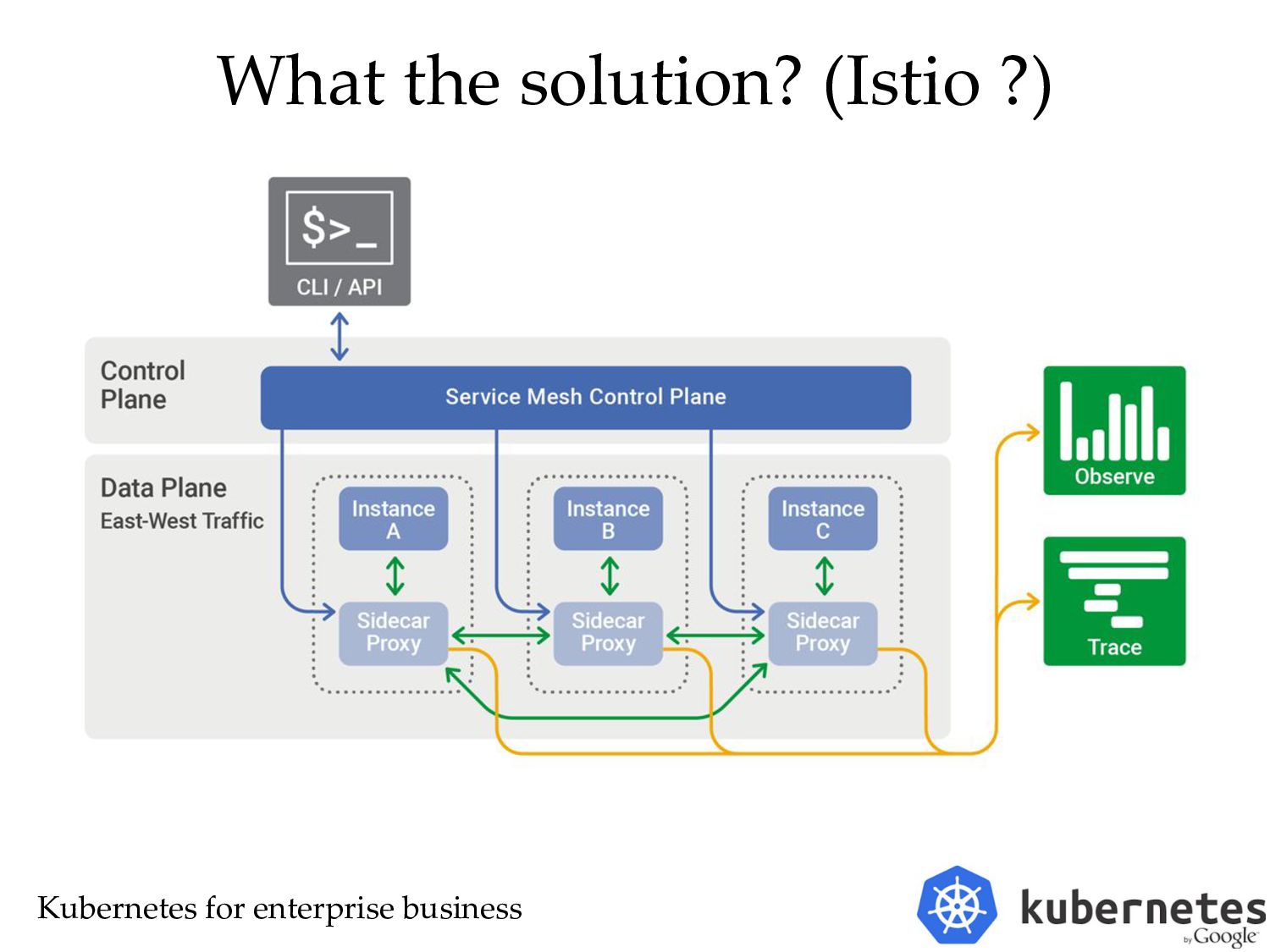 What the solution? (Istio ?)

$>_

CLI / API

Control Plane

Service Mesh Control Plane

Data Plane
East-West Traffic

Instance A

Sidecar Proxy

Instance B

Sidecar Proxy

Instance C

Sidecar Proxy

Observe

Trace

Kubernetes for enterprise business

kubernetes
by Google